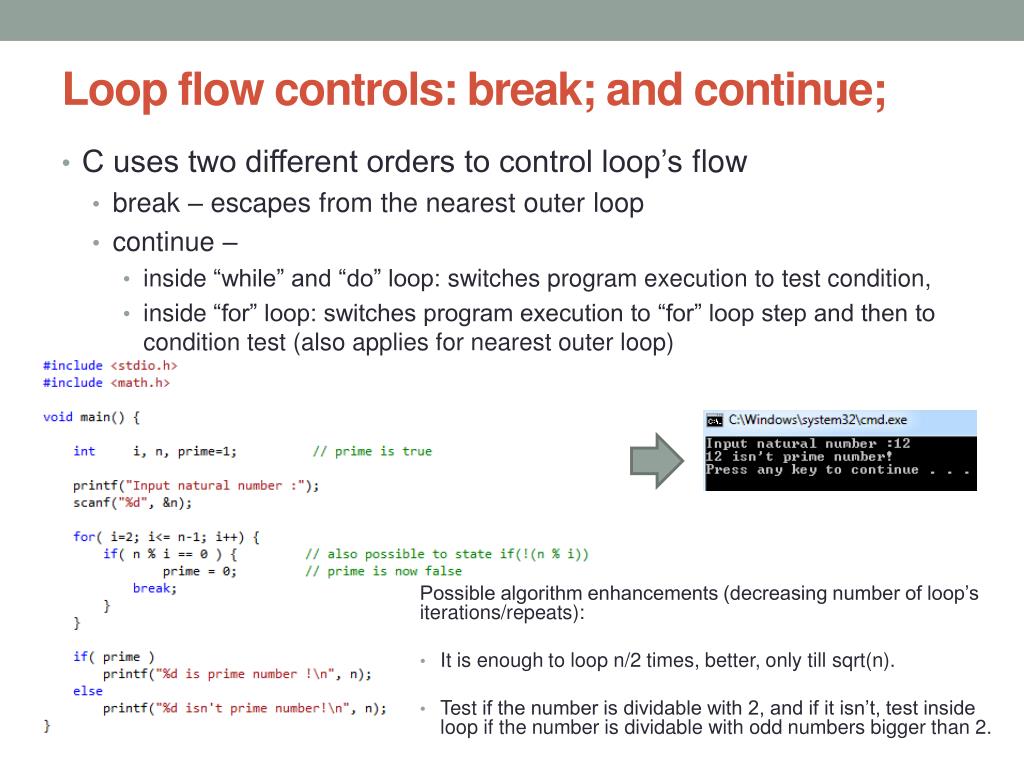 Loop flow controls: break; and continue;

• C uses two different orders to control loop's flow
  • break – escapes from the nearest outer loop
  • continue –
    • inside "while" and "do" loop: switches program execution to test condition,
    • inside "for" loop: switches program execution to "for" loop step and then to condition test (also applies for nearest outer loop)

#include <stdio.h>
#include <math.h>

void main() {

    int     i, n, prime=1;          // prime is true

    printf("Input natural number :");
    scanf("%d", &n);

    for( i=2; i<= n-1; i++) {
        if( n % i == 0 ) {          // also possible to state if(!(n % i))
            prime = 0;              // prime is now false
            break;
        }
    }

    if( prime )
        printf("%d is prime number !\n", n);
    else
        printf("%d isn't prime number!\n", n);
}

C:\Windows\system32\cmd.exe
Input natural number :12
12 isn't prime number!
Press any key to continue . . .

Possible algorithm enhancements (decreasing number of loop's iterations/repeats):

• It is enough to loop n/2 times, better, only till sqrt(n).

• Test if the number is dividable with 2, and if it isn't, test inside loop if the number is dividable with odd numbers bigger than 2.